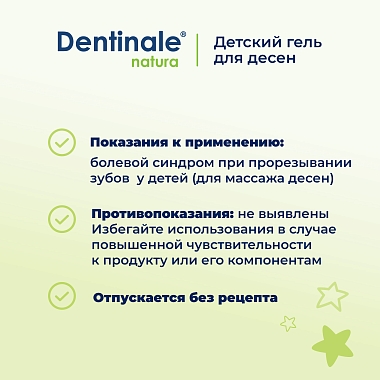 Dentinale®
natura

Детский гель для десен

Показания к применению:
болевой синдром при прорезывании зубов у детей (для массажа десен)

Противопоказания: не выявлены
Избегайте использования в случае повышенной чувствительности к продукту или его компонентам

Отпускается без рецепта